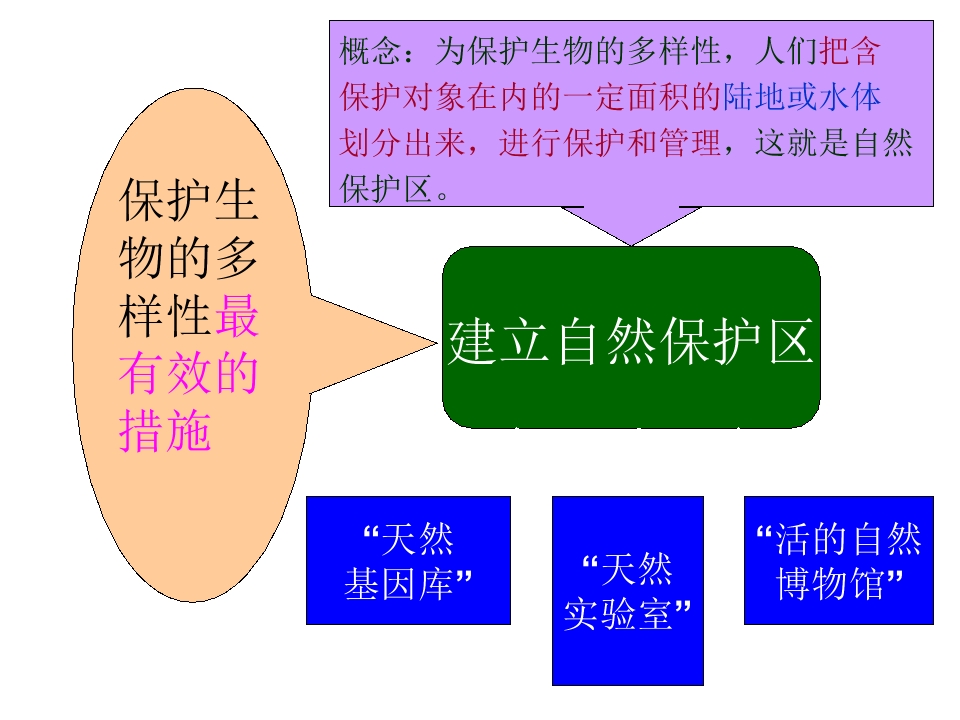 概念：为保护生物的多样性，人们把含保护对象在内的一定面积的陆地或水体划分出来，进行保护和管理，这就是自然保护区。

保护生物的多样性最有效的措施

建立自然保护区

“天然基因库”

“天然实验室”

“活的自然博物馆”